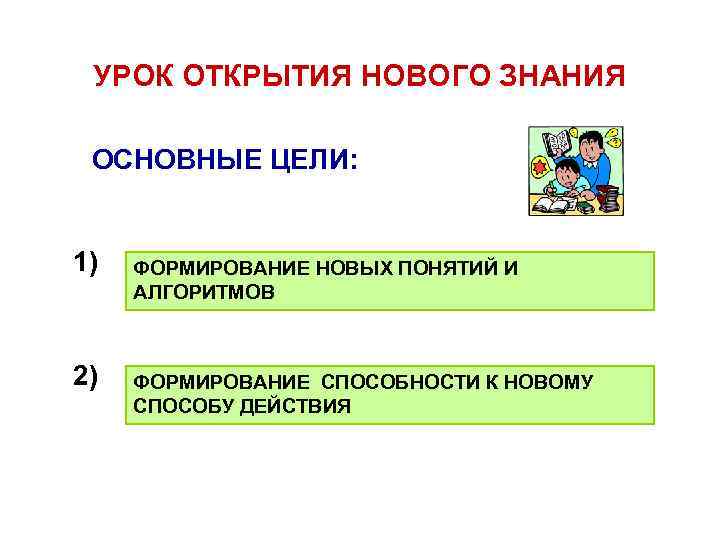 УРОК ОТКРЫТИЯ НОВОГО ЗНАНИЯ

ОСНОВНЫЕ ЦЕЛИ:

1) ФОРМИРОВАНИЕ НОВЫХ ПОНЯТИЙ И АЛГОРИТМОВ

2) ФОРМИРОВАНИЕ СПОСОБНОСТИ К НОВОМУ СПОСОБУ ДЕЙСТВИЯ